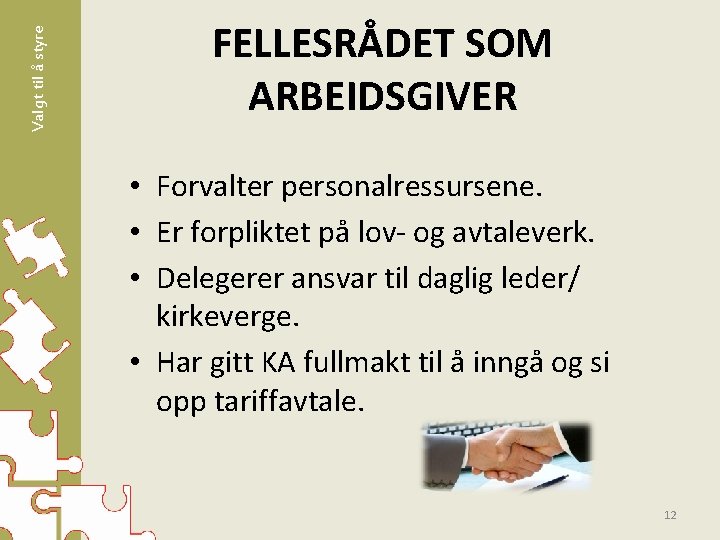 Valgt til å styre

FELLESRÅDET SOM ARBEIDSGIVER

• Forvalter personalressursene.
• Er forpliktet på lov- og avtaleverk.
• Delegerer ansvar til daglig leder/ kirkeverge.
• Har gitt KA fullmakt til å inngå og si opp tariffavtale.

12